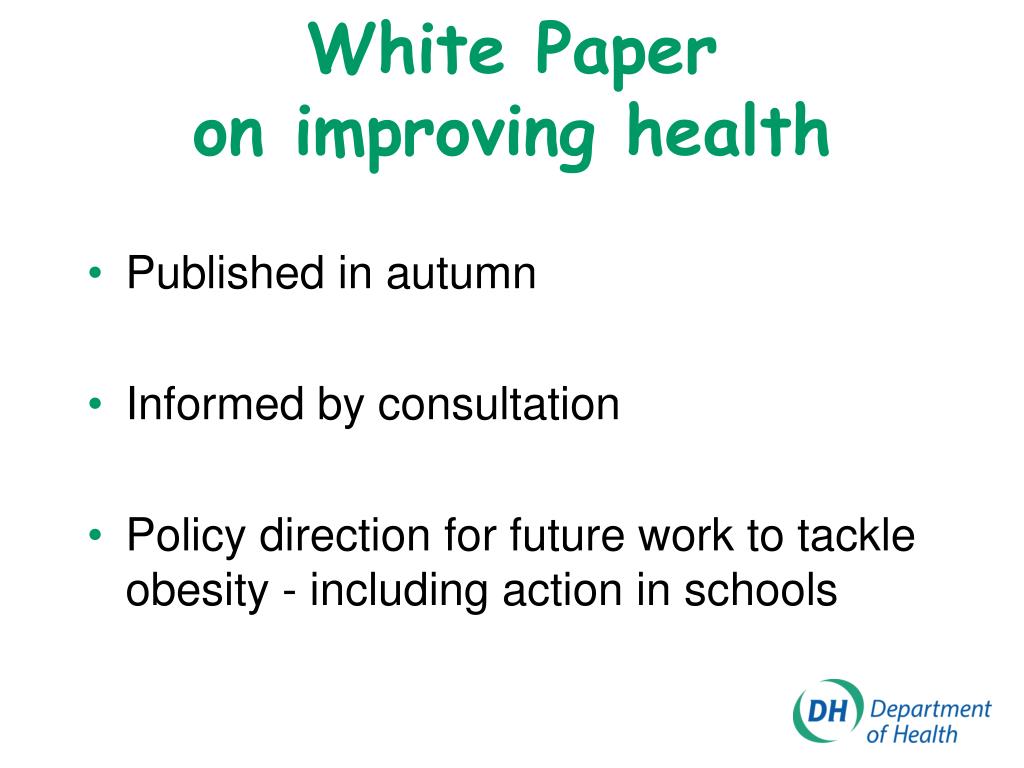 White Paper
on improving health

• Published in autumn

• Informed by consultation

• Policy direction for future work to tackle obesity - including action in schools

DH Department of Health